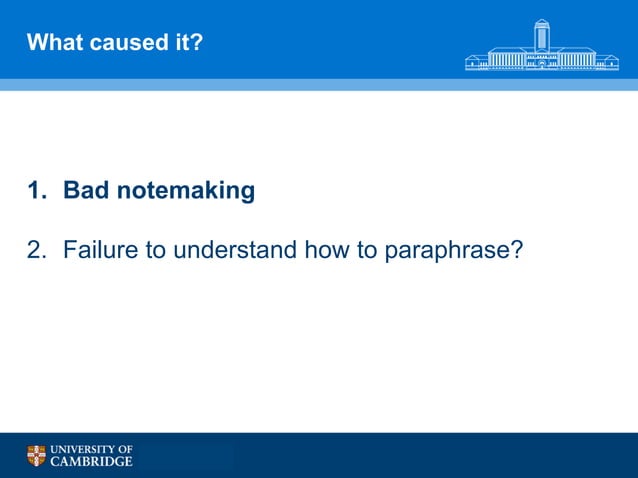 What caused it?

1. Bad notemaking

2. Failure to understand how to paraphrase?

UNIVERSITY OF CAMBRIDGE